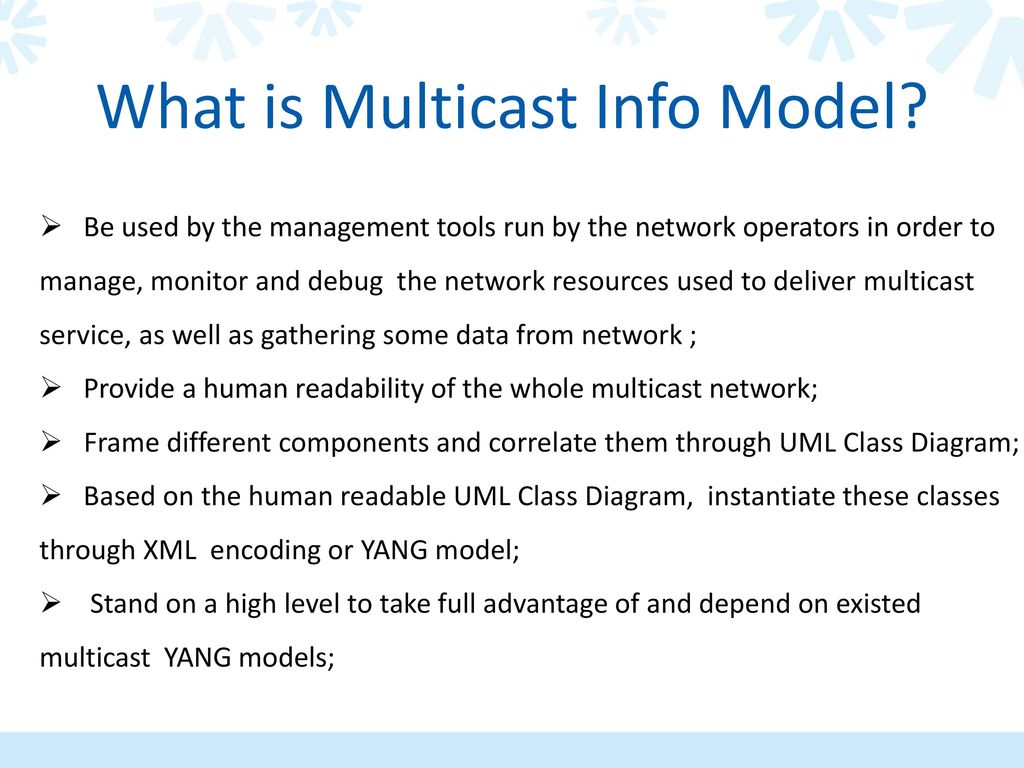 What is Multicast Info Model?

➢ Be used by the management tools run by the network operators in order to manage, monitor and debug the network resources used to deliver multicast service, as well as gathering some data from network ;

➢ Provide a human readability of the whole multicast network;

➢ Frame different components and correlate them through UML Class Diagram;

➢ Based on the human readable UML Class Diagram, instantiate these classes through XML encoding or YANG model;

➢ Stand on a high level to take full advantage of and depend on existed multicast YANG models;